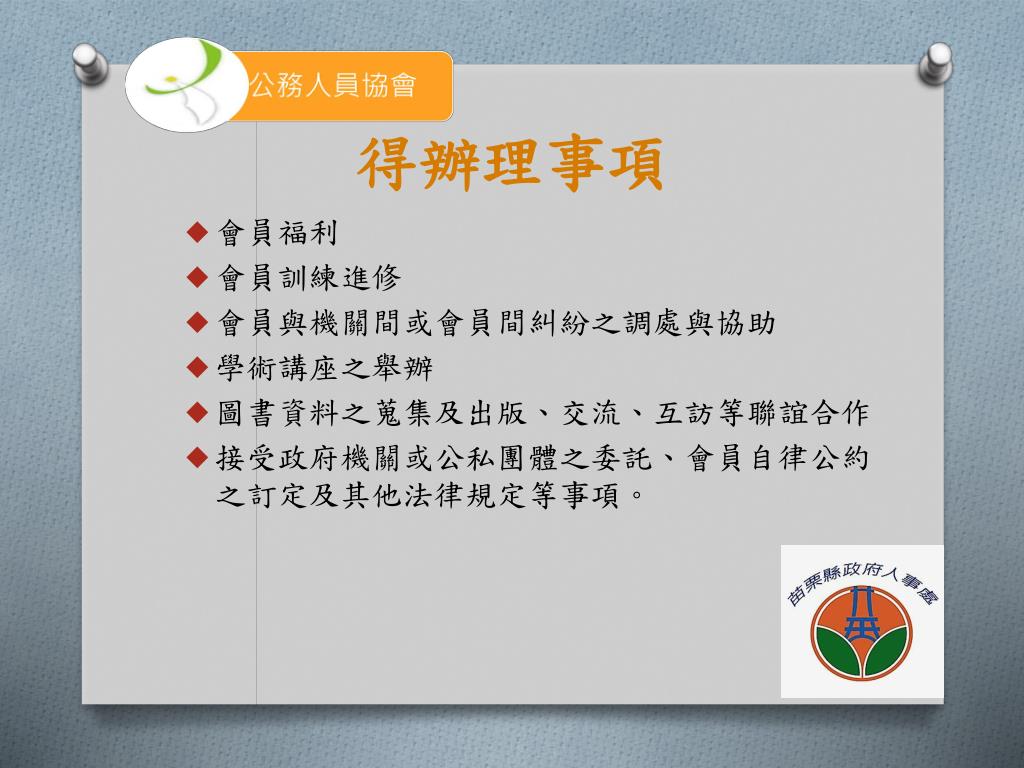 公務人員協會

得辦理事項

◆ 會員福利
◆ 會員訓練進修
◆ 會員與機關間或會員間糾紛之調處與協助
◆ 學術講座之舉辦
◆ 圖書資料之蒐集及出版、交流、互訪等聯誼合作
◆ 接受政府機關或公私團體之委託、會員自律公約之訂定及其他法律規定等事項。

苗栗縣政府人事處